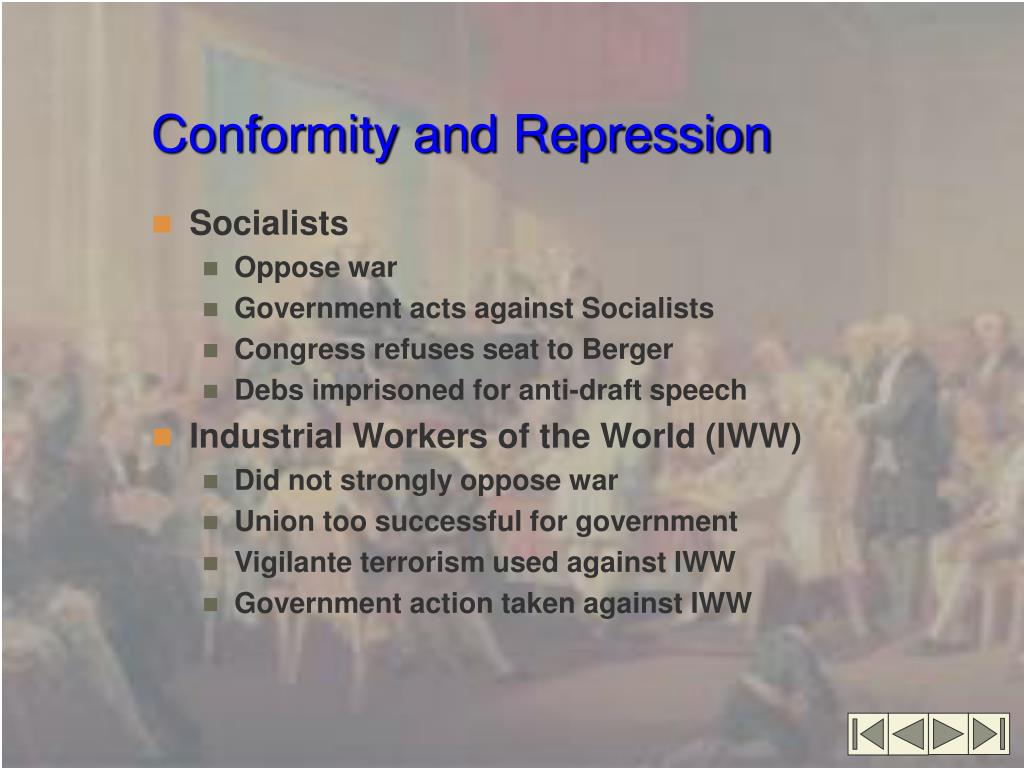 Conformity and Repression

Socialists
Oppose war
Government acts against Socialists
Congress refuses seat to Berger
Debs imprisoned for anti-draft speech

Industrial Workers of the World (IWW)
Did not strongly oppose war
Union too successful for government
Vigilante terrorism used against IWW
Government action taken against IWW